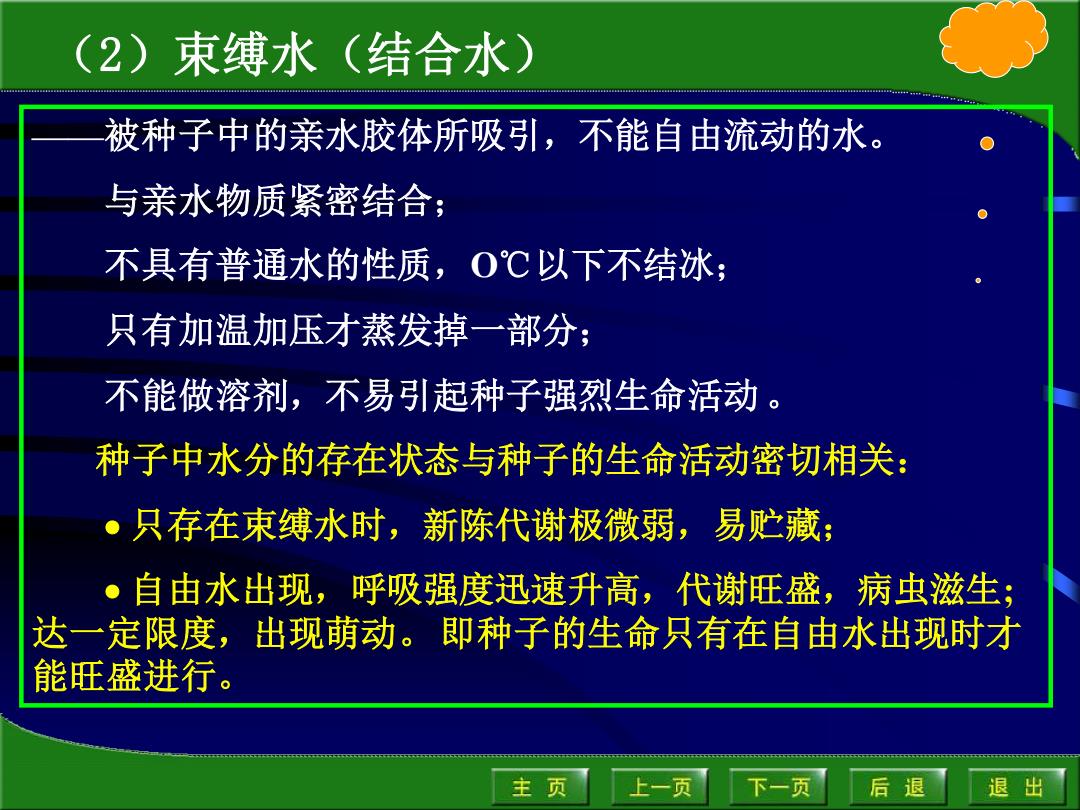 （2）束缚水（结合水）

——被种子中的亲水胶体所吸引，不能自由流动的水。

与亲水物质紧密结合；

不具有普通水的性质，O℃以下不结冰；

只有加温加压才蒸发掉一部分；

不能做溶剂，不易引起种子强烈生命活动。

种子中水分的存在状态与种子的生命活动密切相关：

• 只存在束缚水时，新陈代谢极微弱，易贮藏；

• 自由水出现，呼吸强度迅速升高，代谢旺盛，病虫滋生；达一定限度，出现萌动。即种子的生命只有在自由水出现时才能旺盛进行。

主 页 上一页 下一页 后 退 退 出